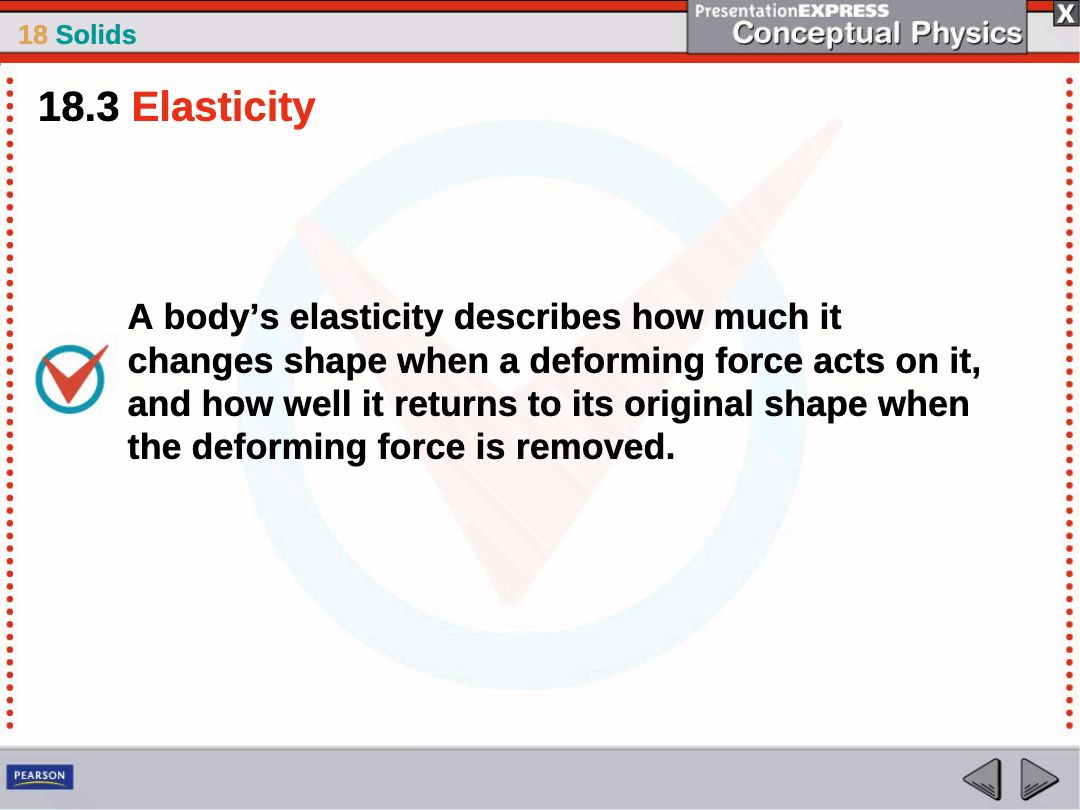 18 Solids

PresentationEXPRESS
Conceptual Physics

X

18.3 Elasticity

A body’s elasticity describes how much it changes shape when a deforming force acts on it, and how well it returns to its original shape when the deforming force is removed.

PEARSON